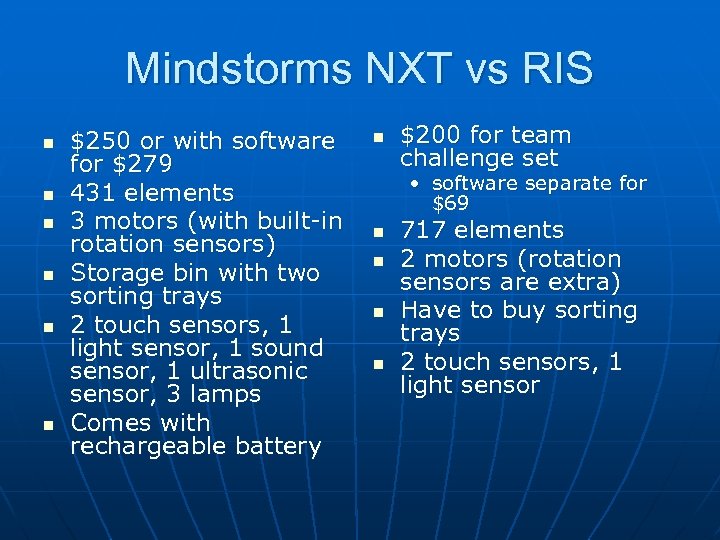 Mindstorms NXT vs RIS

- \$250 or with software for \$279
- 431 elements
- 3 motors (with built-in rotation sensors)
- Storage bin with two sorting trays
- 2 touch sensors, 1 light sensor, 1 sound sensor, 1 ultrasonic sensor, 3 lamps
- Comes with rechargeable battery

- \$200 for team challenge set
  - software separate for \$69
- 717 elements
- 2 motors (rotation sensors are extra)
- Have to buy sorting trays
- 2 touch sensors, 1 light sensor